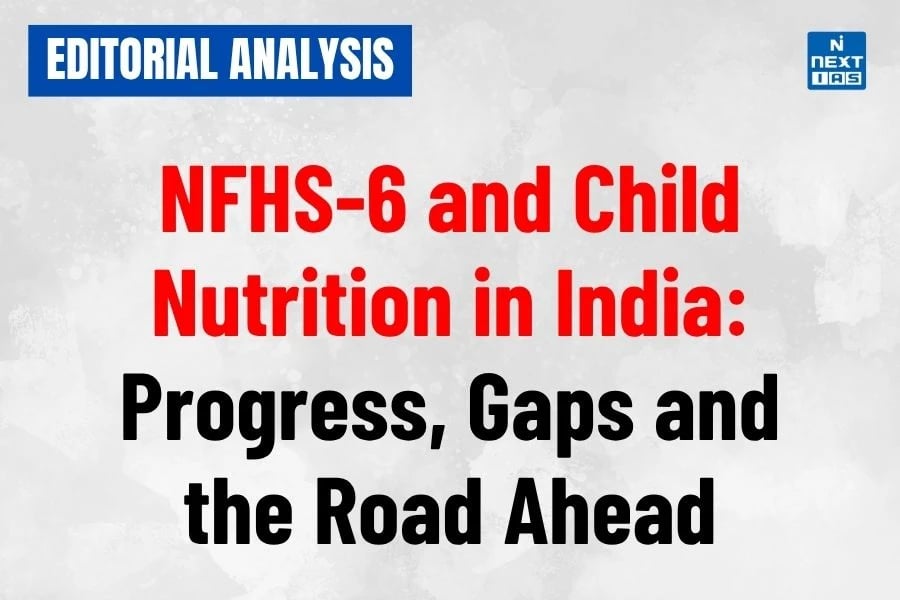 EDITORIAL ANALYSIS

N NEXT IAS

NFHS-6 and Child Nutrition in India: Progress, Gaps and the Road Ahead